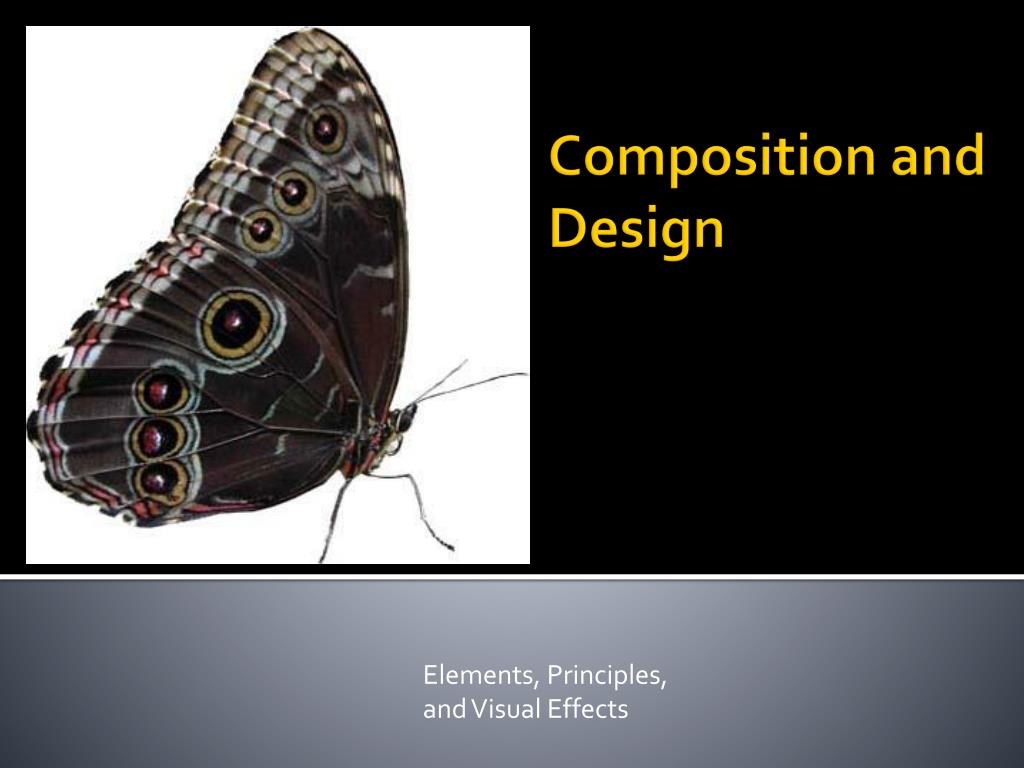 Composition and Design

Elements, Principles, and Visual Effects